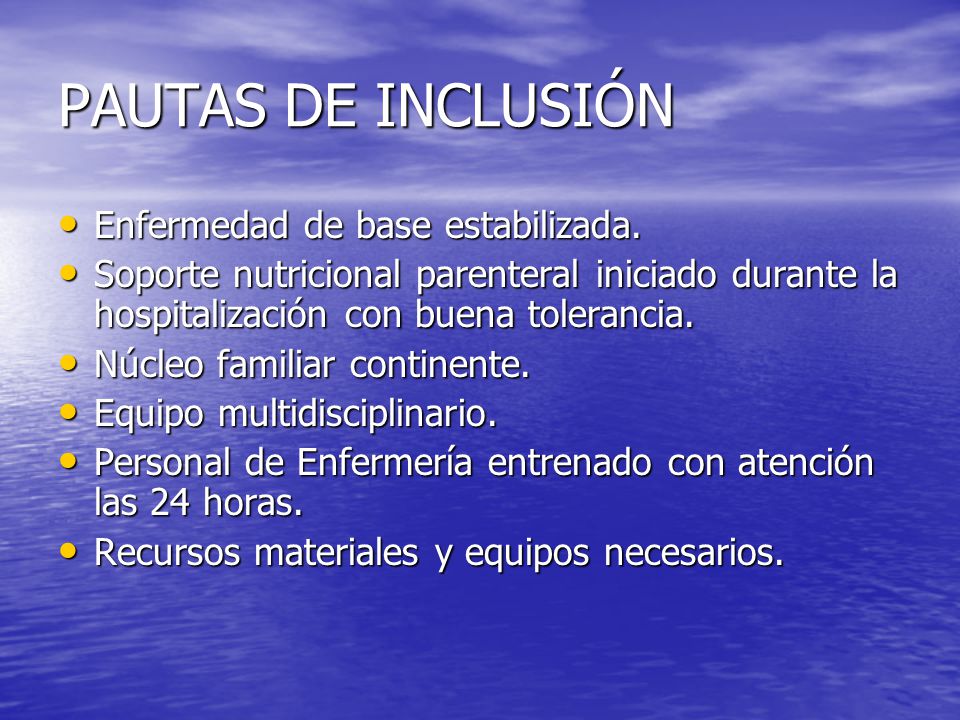 PAUTAS DE INCLUSIÓN

• Enfermedad de base estabilizada.
• Soporte nutricional parenteral iniciado durante la hospitalización con buena tolerancia.
• Núcleo familiar continente.
• Equipo multidisciplinario.
• Personal de Enfermería entrenado con atención las 24 horas.
• Recursos materiales y equipos necesarios.